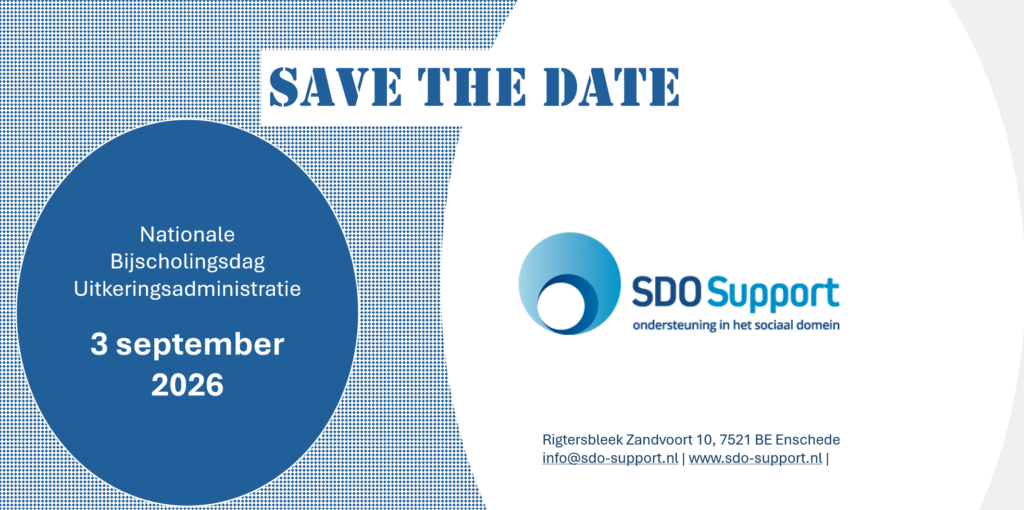 SAVE THE DATE

Nationale Bijscholingsdag Uitkeringsadministratie

3 september 2026

SDO Support
ondersteuning in het sociaal domein

Rigtersbleek Zandvoort 10, 7521 BE Enschede
info@sdo-support.nl | www.sdo-support.nl |